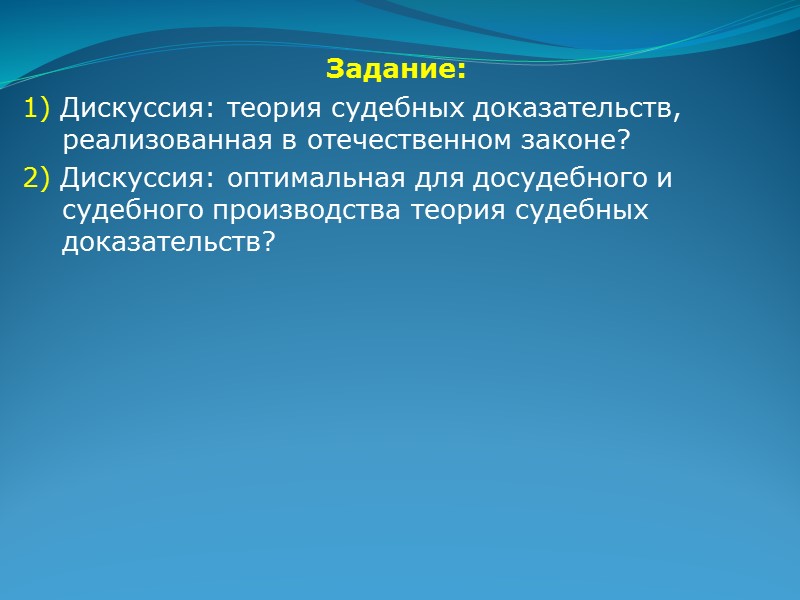 Задание:

1) Дискуссия: теория судебных доказательств, реализованная в отечественном законе?

2) Дискуссия: оптимальная для досудебного и судебного производства теория судебных доказательств?